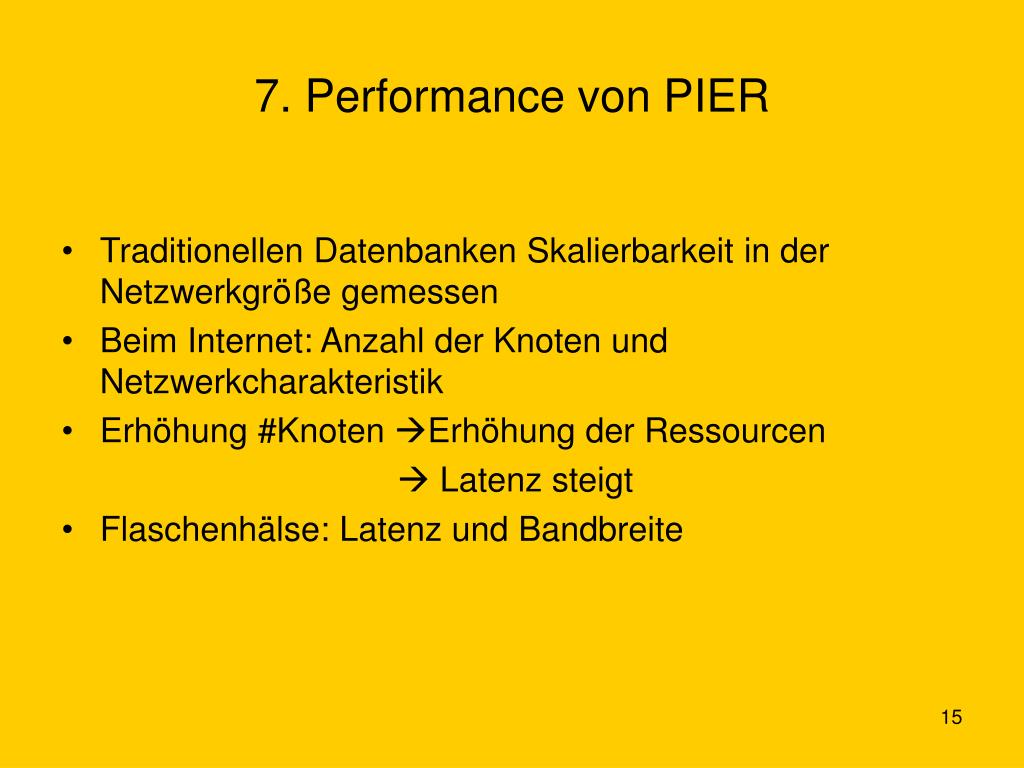 7. Performance von PIER

• Traditionellen Datenbanken Skalierbarkeit in der Netzwerkgröße gemessen
• Beim Internet: Anzahl der Knoten und Netzwerkcharakteristik
• Erhöhung #Knoten →Erhöhung der Ressourcen
→ Latenz steigt
• Flaschenhälse: Latenz und Bandbreite

15